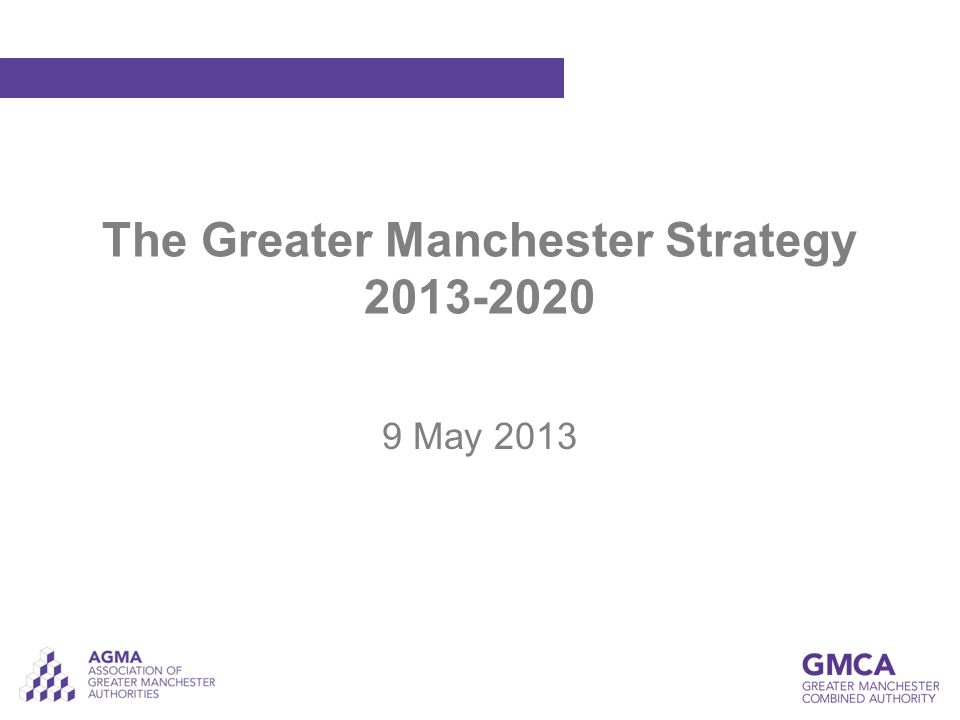 The Greater Manchester Strategy 2013-2020

9 May 2013

AGMA
ASSOCIATION OF GREATER MANCHESTER AUTHORITIES

GMCA
GREATER MANCHESTER COMBINED AUTHORITY